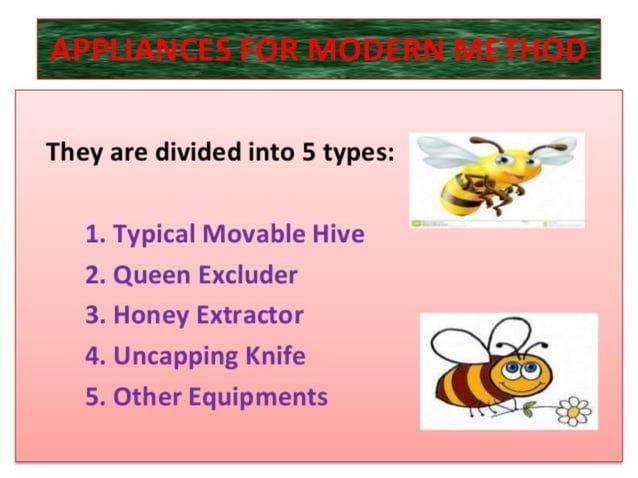 APPLIANCES FOR MODERN METHOD

They are divided into 5 types:

1. Typical Movable Hive
2. Queen Excluder
3. Honey Extractor
4. Uncapping Knife
5. Other Equipments